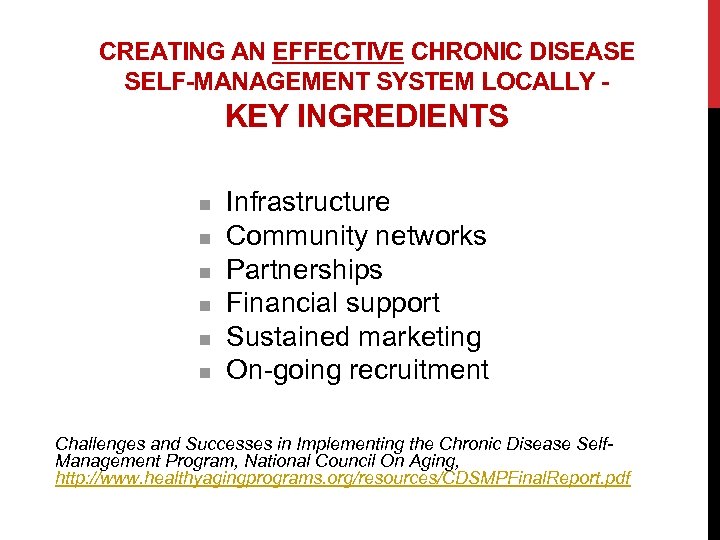 CREATING AN EFFECTIVE CHRONIC DISEASE SELF-MANAGEMENT SYSTEM LOCALLY - KEY INGREDIENTS

- Infrastructure
- Community networks
- Partnerships
- Financial support
- Sustained marketing
- On-going recruitment

Challenges and Successes in Implementing the Chronic Disease Self-Management Program, National Council On Aging, http://www.healthyagingprograms.org/resources/CDSMPFinalReport.pdf